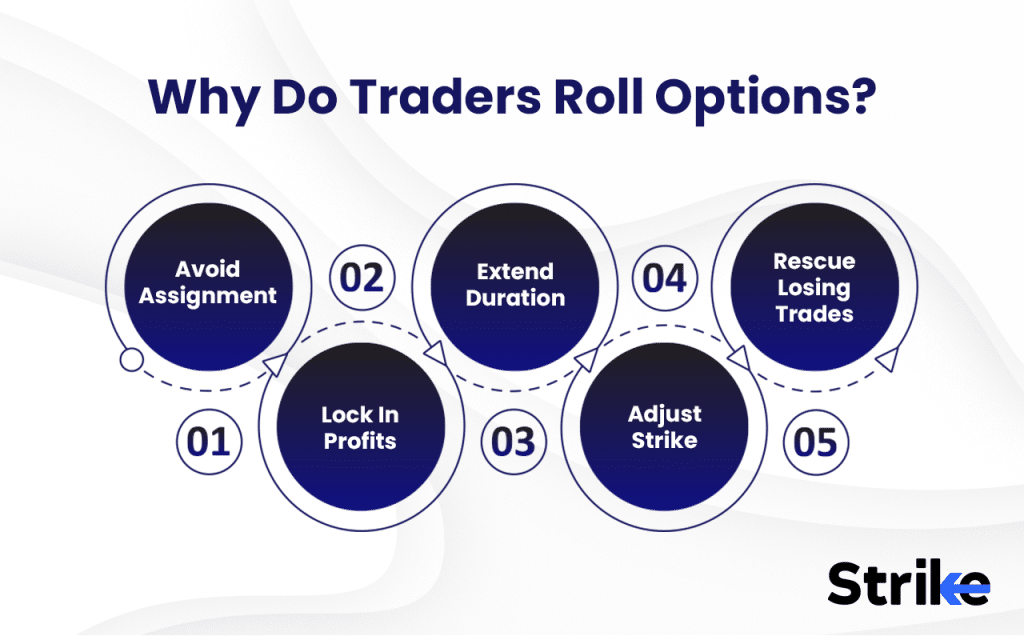 Why Do Traders Roll Options?

01
Avoid Assignment

02
Lock In Profits

03
Extend Duration

04
Adjust Strike

05
Rescue Losing Trades

Strike